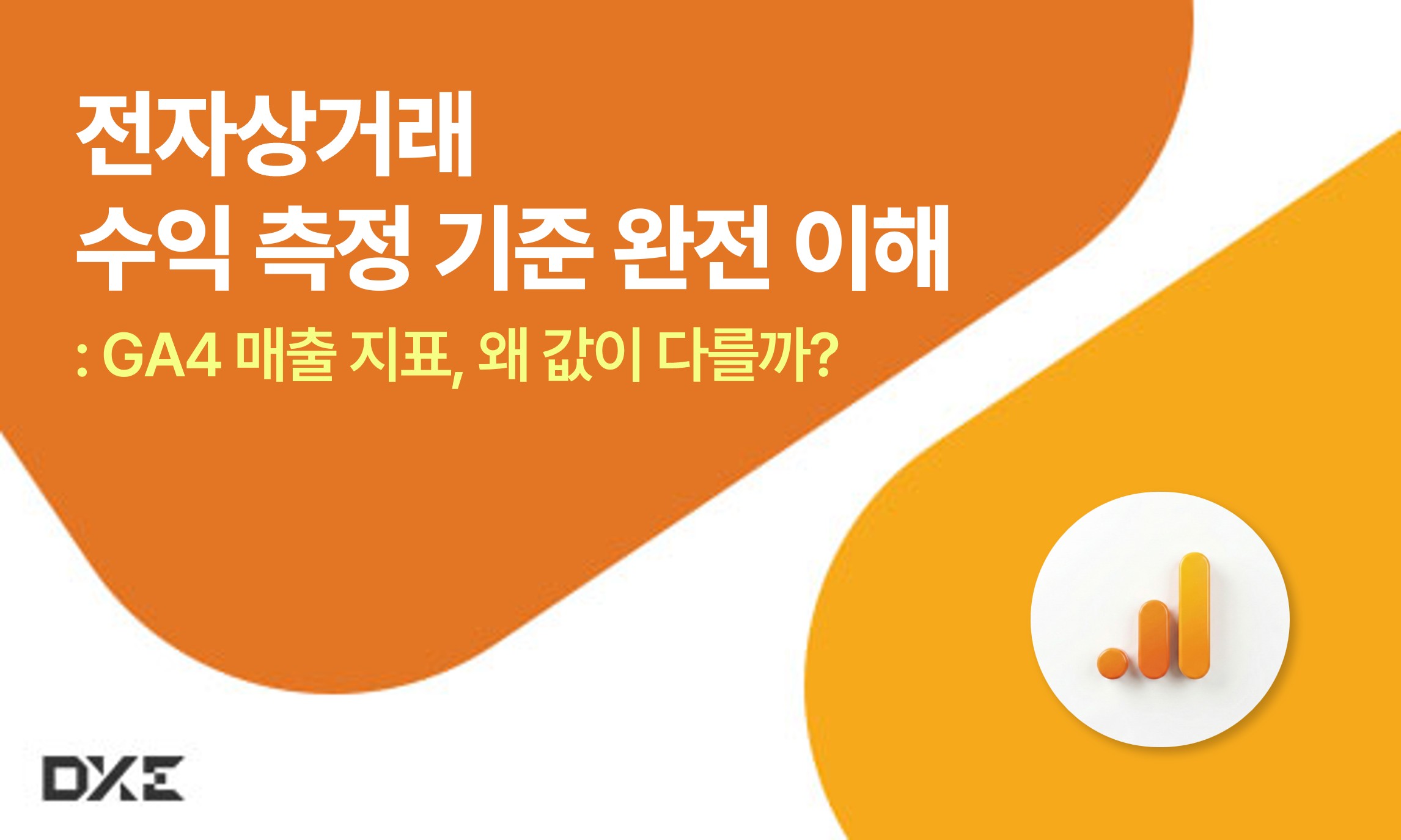 전자상거래
수익 측정 기준 완전 이해

: GA4 매출 지표, 왜 값이 다를까?

DXE